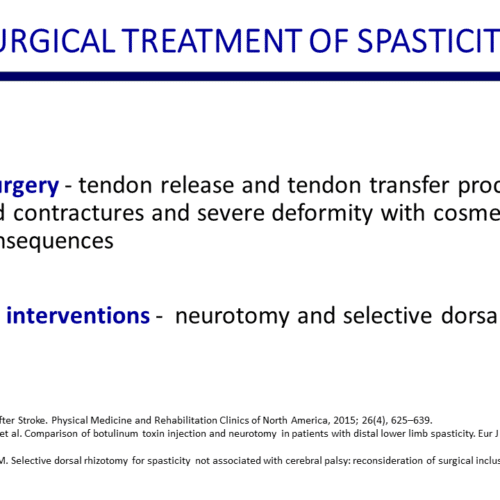 URGICAL TREATMENT OF SPASTICIT

urgery - tendon release and tendon transfer proc d contractures and severe deformity with cosme nsequences

interventions - neurotomy and selective dorsa

fter Stroke. Physical Medicine and Rehabilitation Clinics of North America, 2015; 26(4), 625–639.
et al. Comparison of botulinum toxin injection and neurotomy in patients with distal lower limb spasticity. Eur J
M. Selective dorsal rhizotomy for spasticity not associated with cerebral palsy: reconsideration of surgical inclus